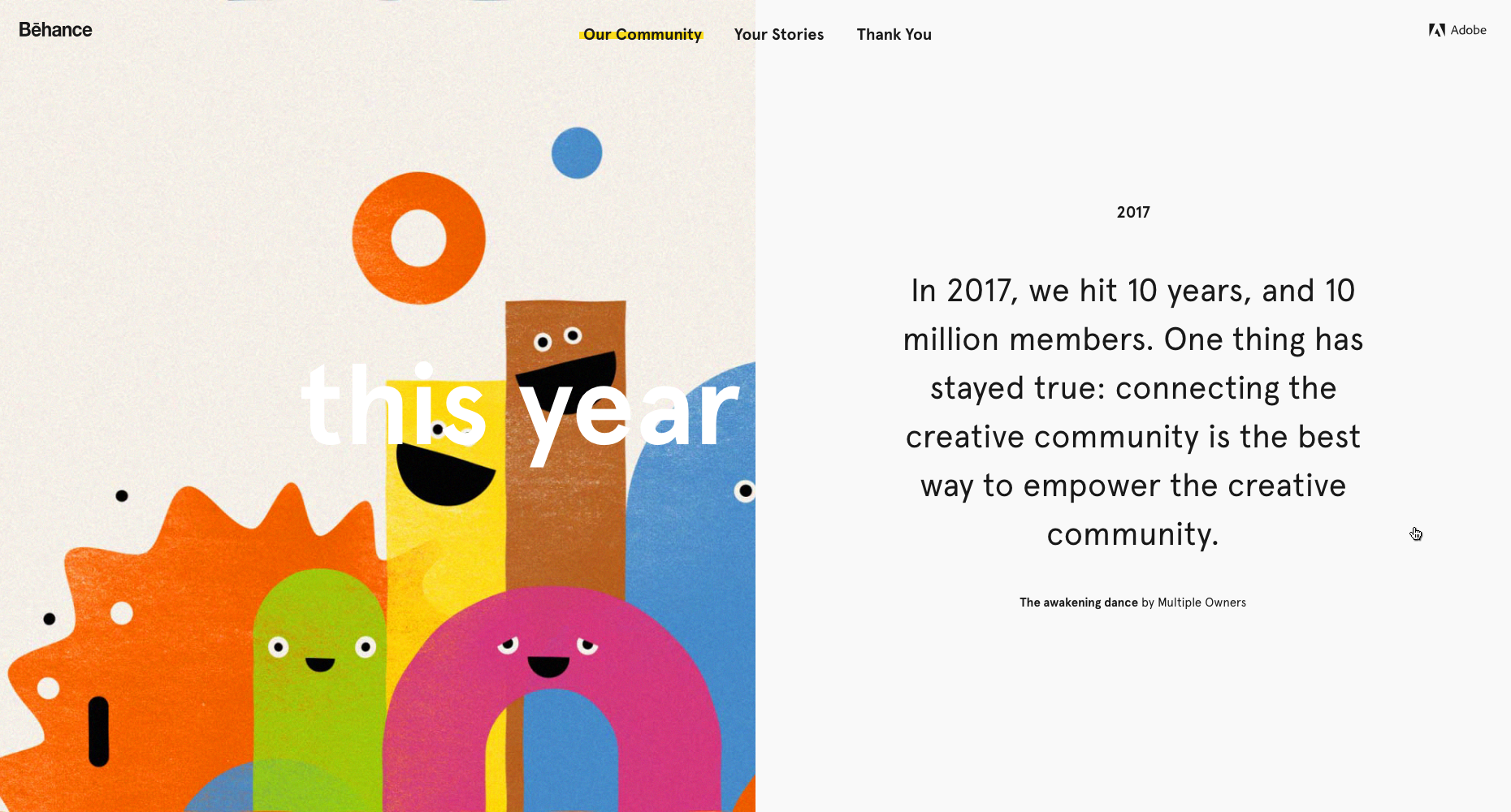 Bēhance

Our Community Your Stories Thank You

Adobe

this year

2017

In 2017, we hit 10 years, and 10 million members. One thing has stayed true: connecting the creative community is the best way to empower the creative community.

The awakening dance by Multiple Owners